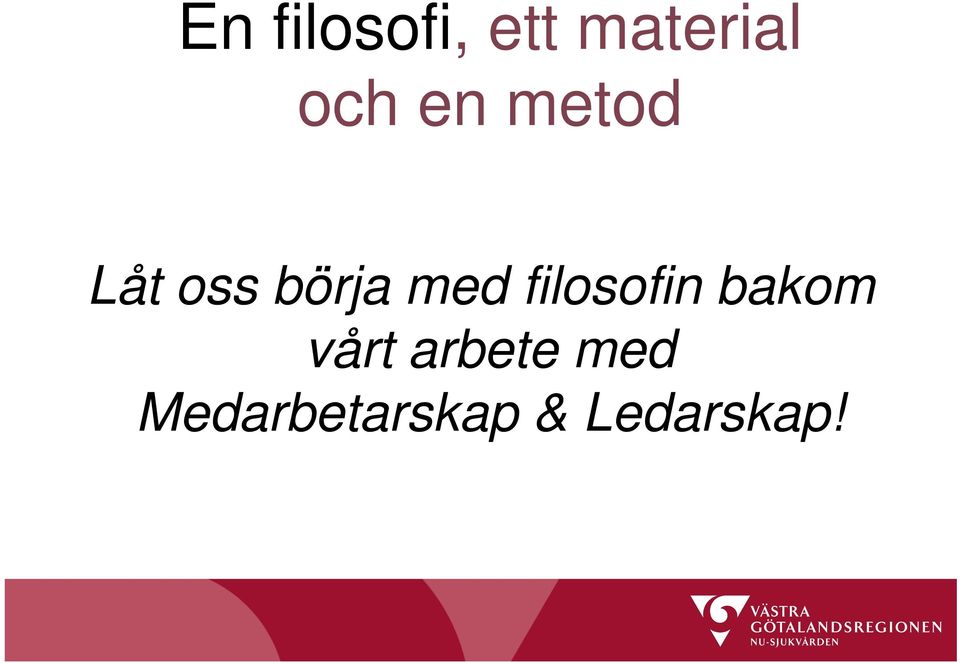 En filosofi, ett material och en metod

Låt oss börja med filosofin bakom vårt arbete med Medarbetarskap & Ledarskap!

VÄSTRA GÖTALANDSREGIONEN
NU-SJUKVÅRDEN